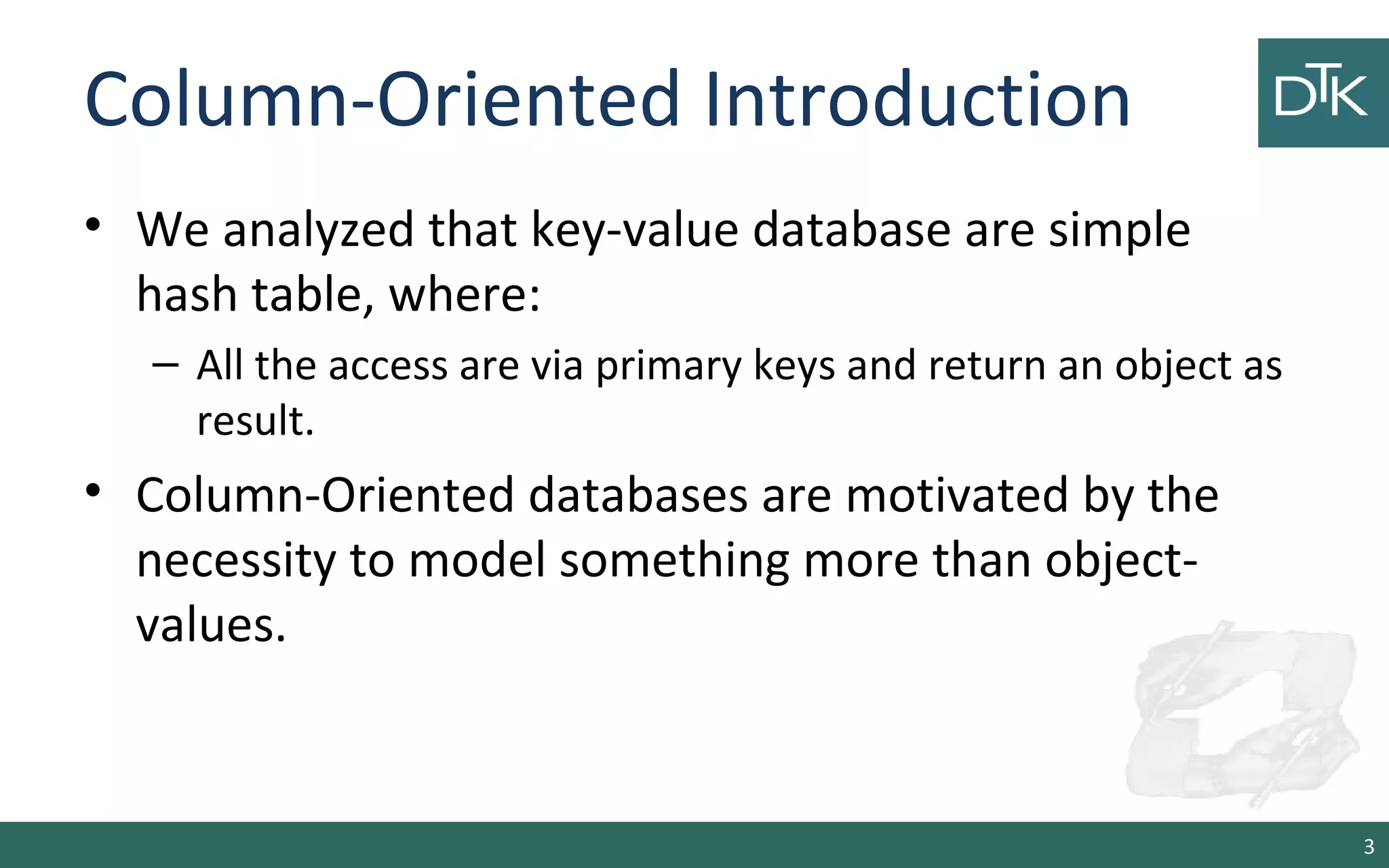 Column-Oriented Introduction

DTK

• We analyzed that key-value database are simple hash table, where:

– All the access are via primary keys and return an object as result.

• Column-Oriented databases are motivated by the necessity to model something more than object-values.

3